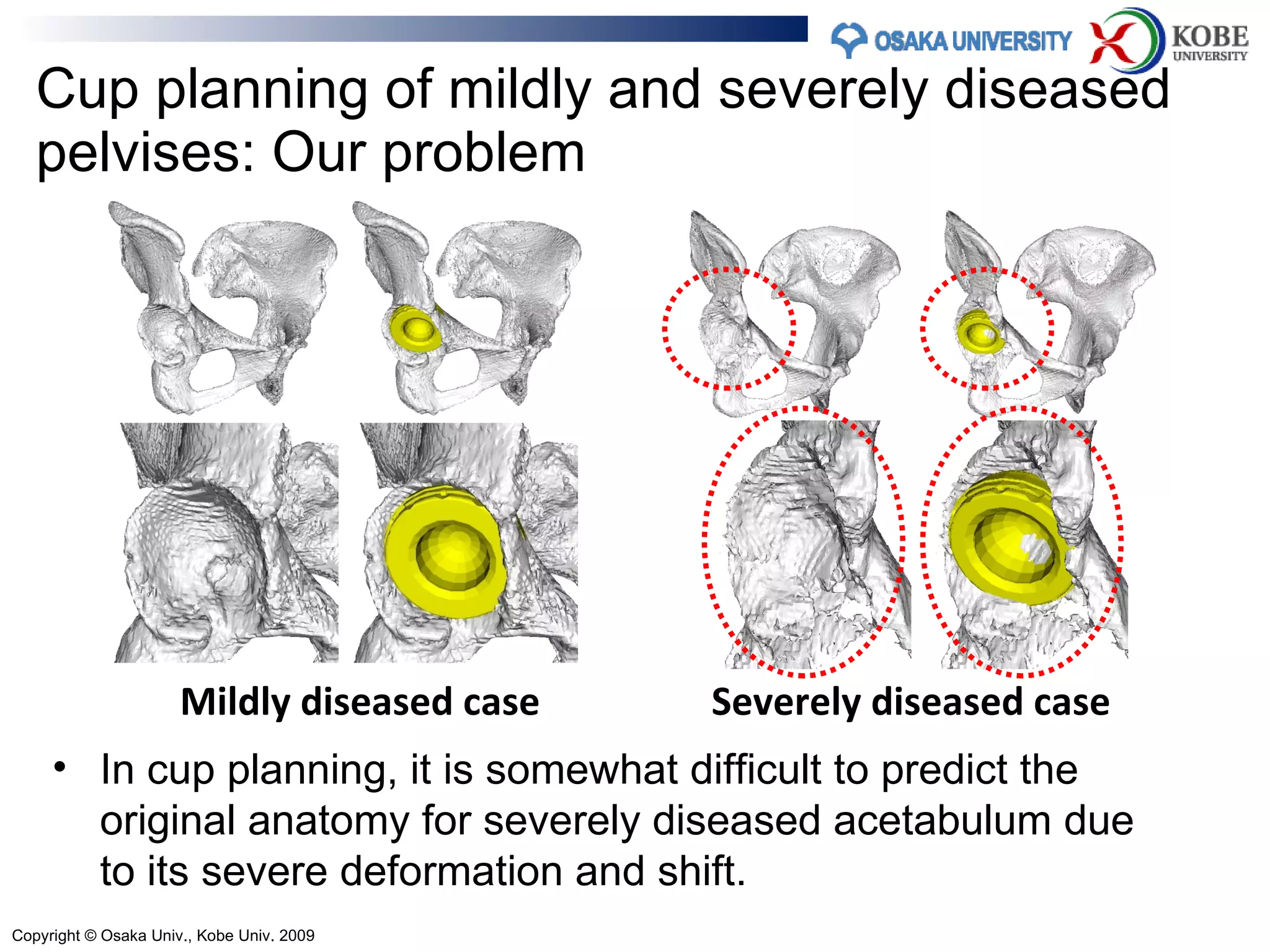 OSAKA UNIVERSITY KOBE UNIVERSITY

Cup planning of mildly and severely diseased pelvises: Our problem

Mildly diseased case

Severely diseased case

• In cup planning, it is somewhat difficult to predict the original anatomy for severely diseased acetabulum due to its severe deformation and shift.

Copyright © Osaka Univ., Kobe Univ. 2009